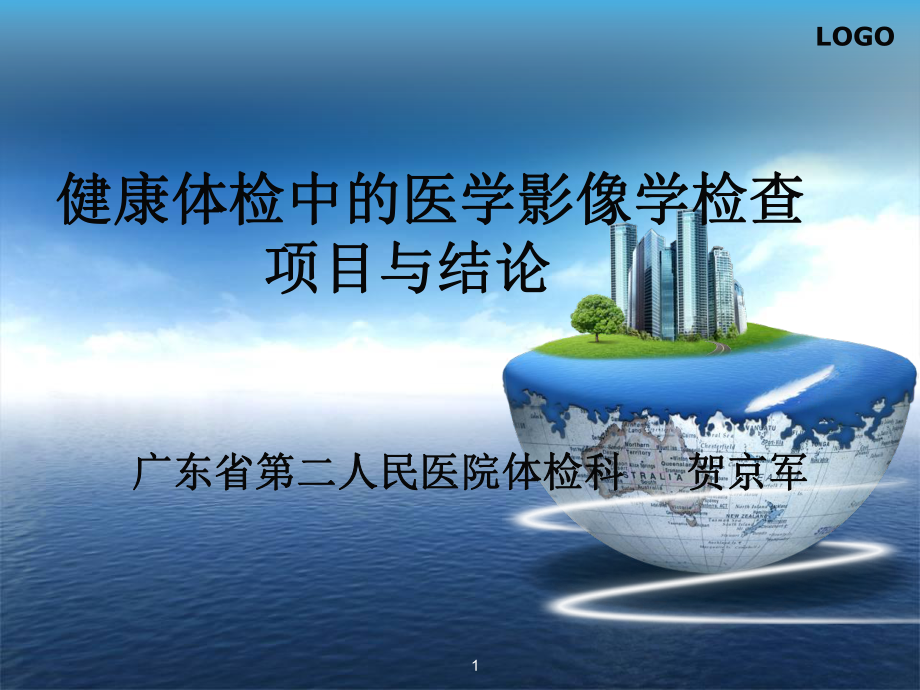 LOGO

健康体检中的医学影像学检查项目与结论

广东省第二人民医院体检科 贺京军

1